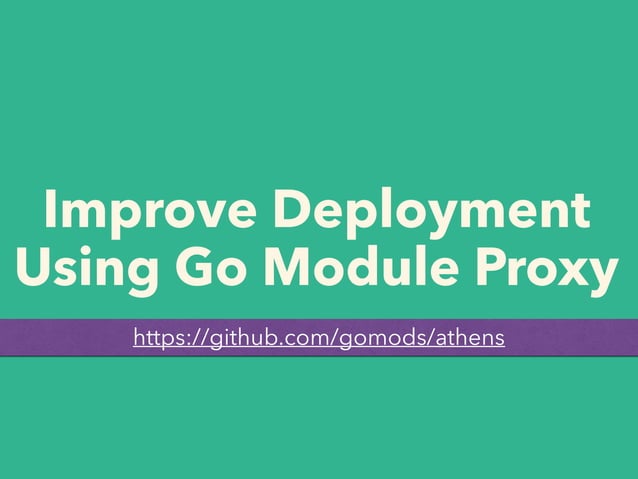 Improve Deployment Using Go Module Proxy

https://github.com/gomods/athens